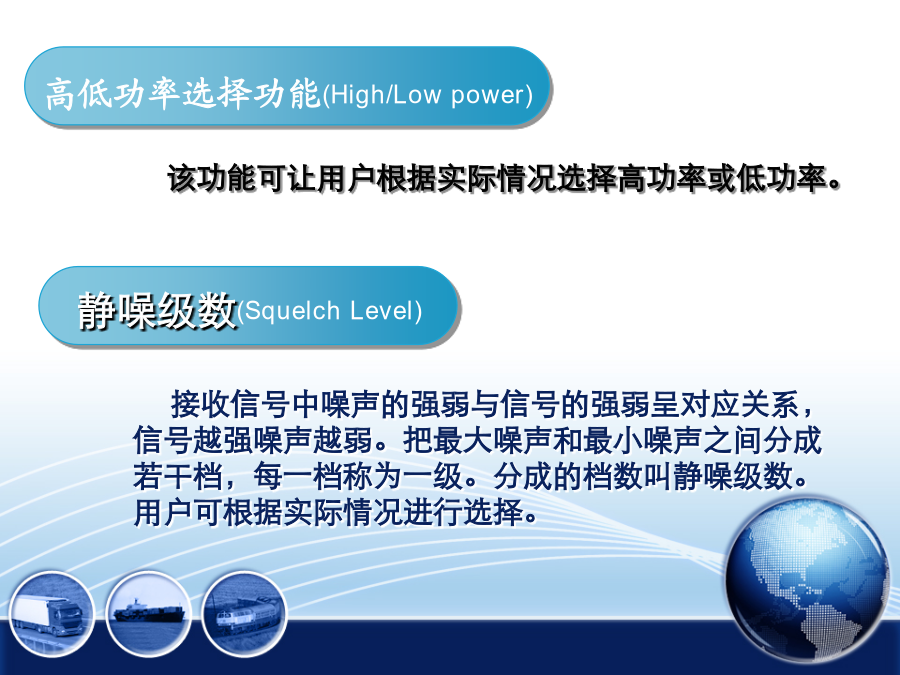 高低功率选择功能(High/Low power)

该功能可让用户根据实际情况选择高功率或低功率。

静噪级数(Squelch Level)

接收信号中噪声的强弱与信号的强弱呈对应关系，信号越强噪声越弱。把最大噪声和最小噪声之间分成若干档，每一档称为一级。分成的档数叫静噪级数。用户可根据实际情况进行选择。